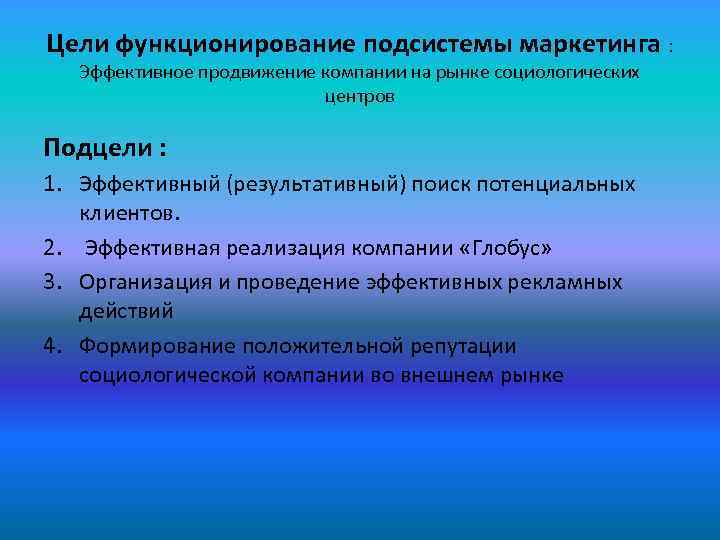 Цели функционирование подсистемы маркетинга : Эффективное продвижение компании на рынке социологических центров

Подцели :

1. Эффективный (результативный) поиск потенциальных клиентов.
2. Эффективная реализация компании «Глобус»
3. Организация и проведение эффективных рекламных действий
4. Формирование положительной репутации социологической компании во внешнем рынке